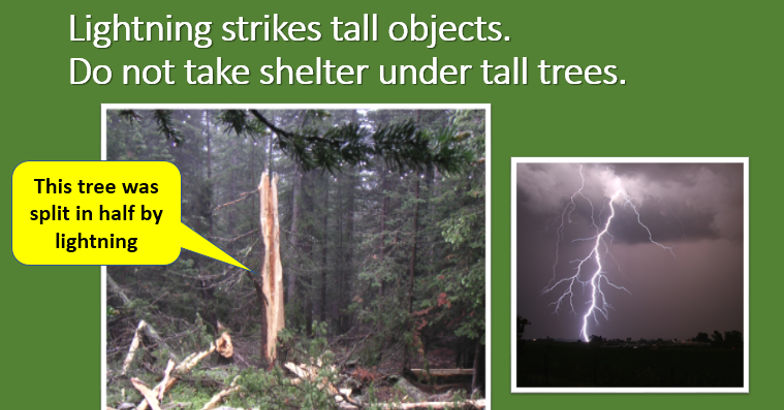 Lightning strikes tall objects.
Do not take shelter under tall trees.

This tree was split in half by lightning